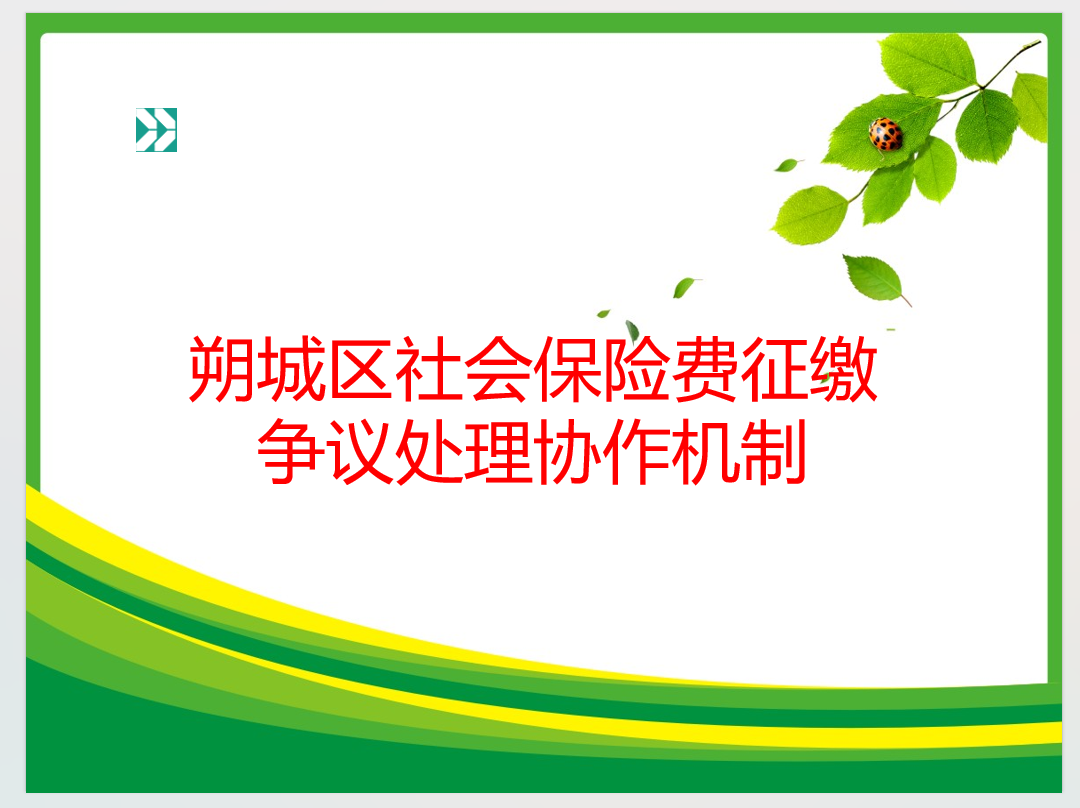 朔城区社会保险费征缴争议处理协作机制